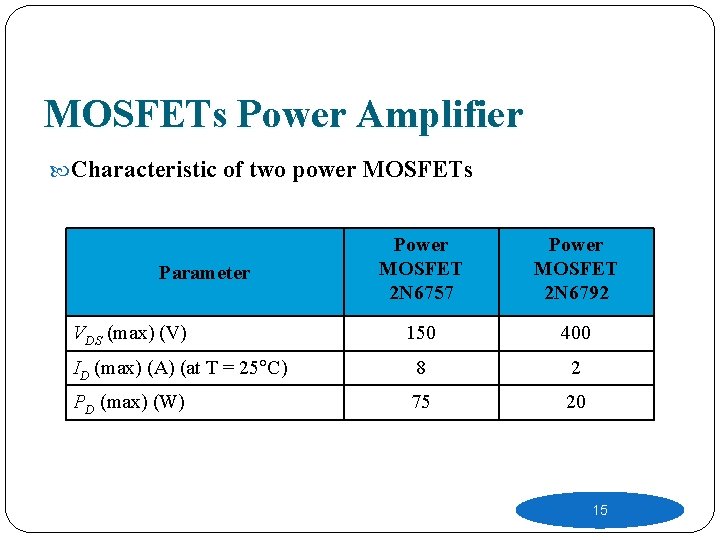 MOSFETs Power Amplifier

Characteristic of two power MOSFETs

| Parameter | Power MOSFET 2N6757 | Power MOSFET 2N6792 |
|---|---|---|
| $V_{DS}$ (max) (V) | 150 | 400 |
| $I_D$ (max) (A) (at T = 25°C) | 8 | 2 |
| $P_D$ (max) (W) | 75 | 20 |

15